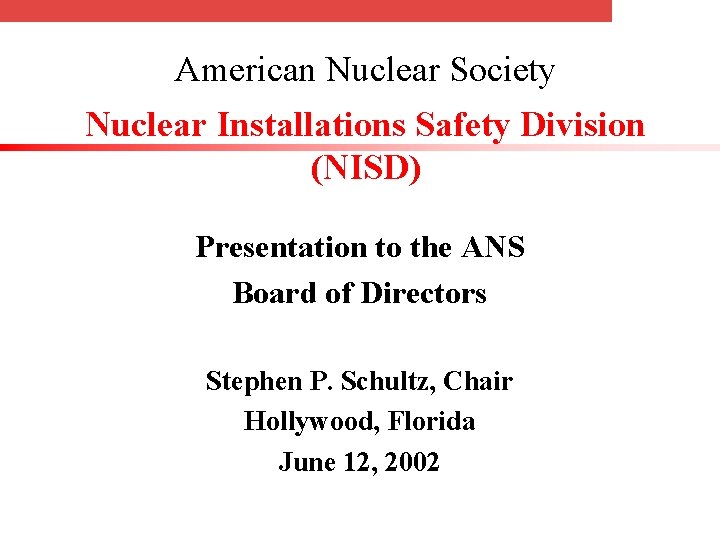 American Nuclear Society

Nuclear Installations Safety Division (NISD)

Presentation to the ANS Board of Directors

Stephen P. Schultz, Chair
Hollywood, Florida
June 12, 2002